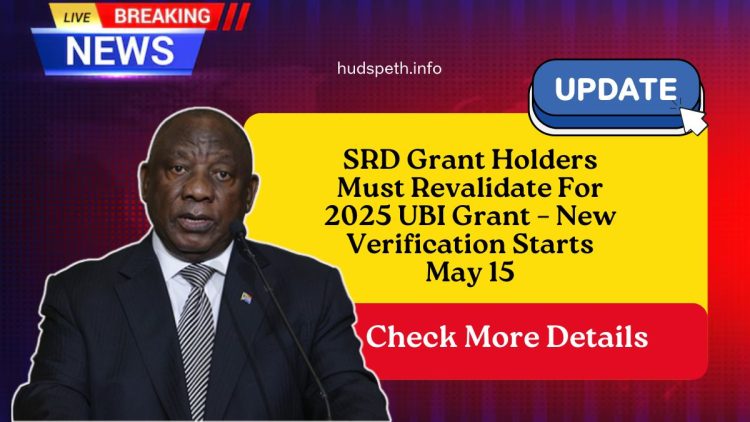 LIVE BREAKING NEWS

hudspeth.info

UPDATE

SRD Grant Holders Must Revalidate For 2025 UBI Grant – New Verification Starts May 15

Check More Details